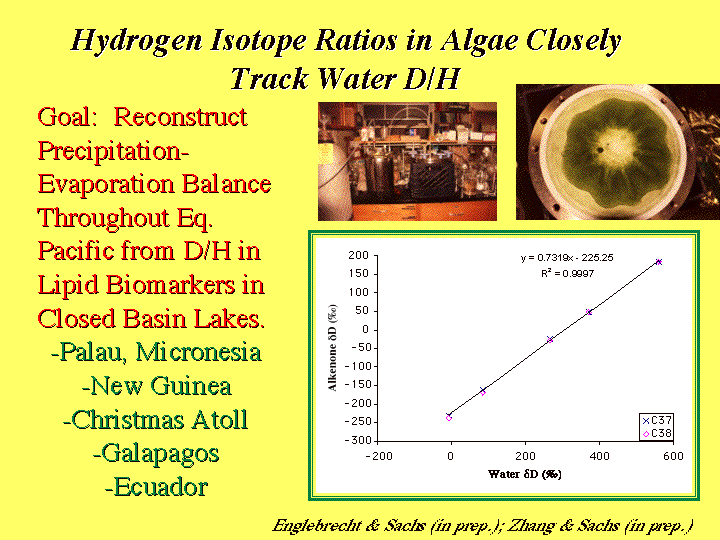 Hydrogen Isotope Ratios in Algae Closely Track Water D/H

Goal: Reconstruct Precipitation-Evaporation Balance Throughout Eq. Pacific from D/H in Lipid Biomarkers in Closed Basin Lakes.
-Palau, Micronesia
-New Guinea
-Christmas Atoll
-Galapagos
-Ecuador

y = 0.7319x - 225.25
$R^2 = 0.9997$

200
150
100
50
0
-50
-100
-150
-200
-250
-300

Alkenone δD (‰)

-200
0
200
400
600

Water δD (‰)

C37
C38

Englebrecht & Sachs (in prep.); Zhang & Sachs (in prep.)